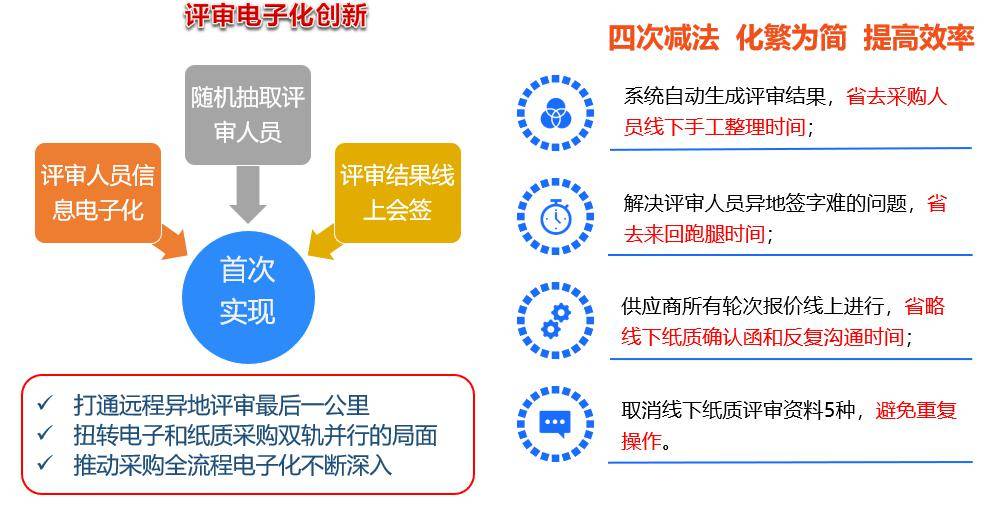 评审电子化创新

随机抽取评审人员

评审人员信息电子化

评审结果线上会签

首次实现

✓ 打通远程异地评审最后一公里
✓ 扭转电子和纸质采购双轨并行的局面
✓ 推动采购全流程电子化不断深入

四次减法 化繁为简 提高效率

系统自动生成评审结果，省去采购人员线下手工整理时间；

解决评审人员异地签字难的问题，省去来回跑腿时间；

供应商所有轮次报价线上进行，省略线下纸质确认函和反复沟通时间；

取消线下纸质评审资料5种，避免重复操作。